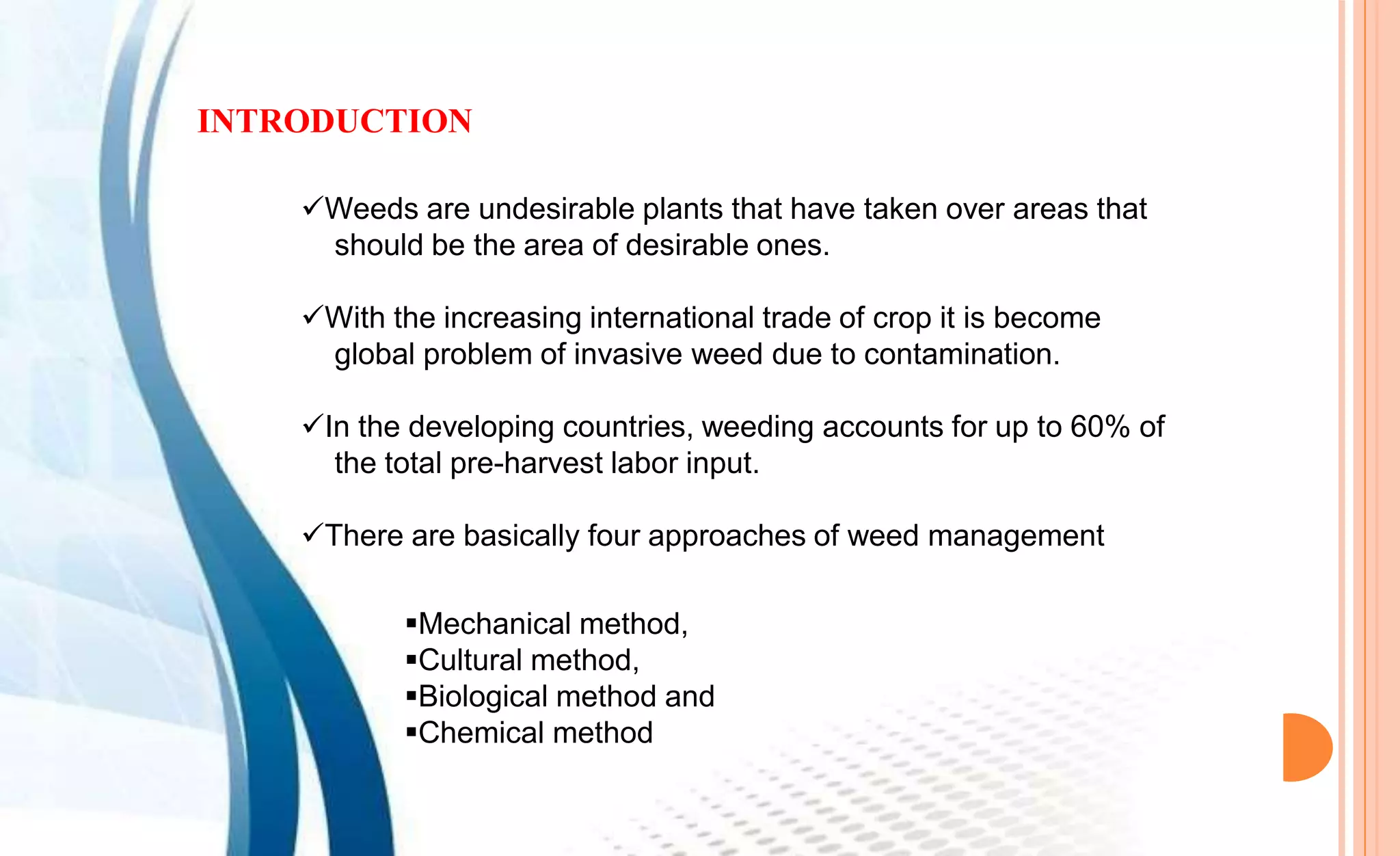 INTRODUCTION

✓Weeds are undesirable plants that have taken over areas that should be the area of desirable ones.

✓With the increasing international trade of crop it is become global problem of invasive weed due to contamination.

✓In the developing countries, weeding accounts for up to 60% of the total pre-harvest labor input.

✓There are basically four approaches of weed management

▪Mechanical method,
▪Cultural method,
▪Biological method and
▪Chemical method